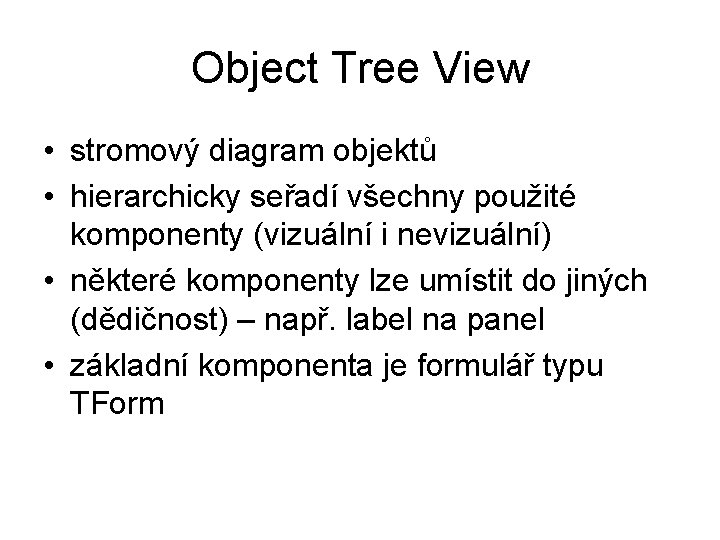 Object Tree View

• stromový diagram objektů
• hierarchicky seřadí všechny použité komponenty (vizuální i nevizuální)
• některé komponenty lze umístit do jiných (dědičnost) – např. label na panel
• základní komponenta je formulář typu TForm